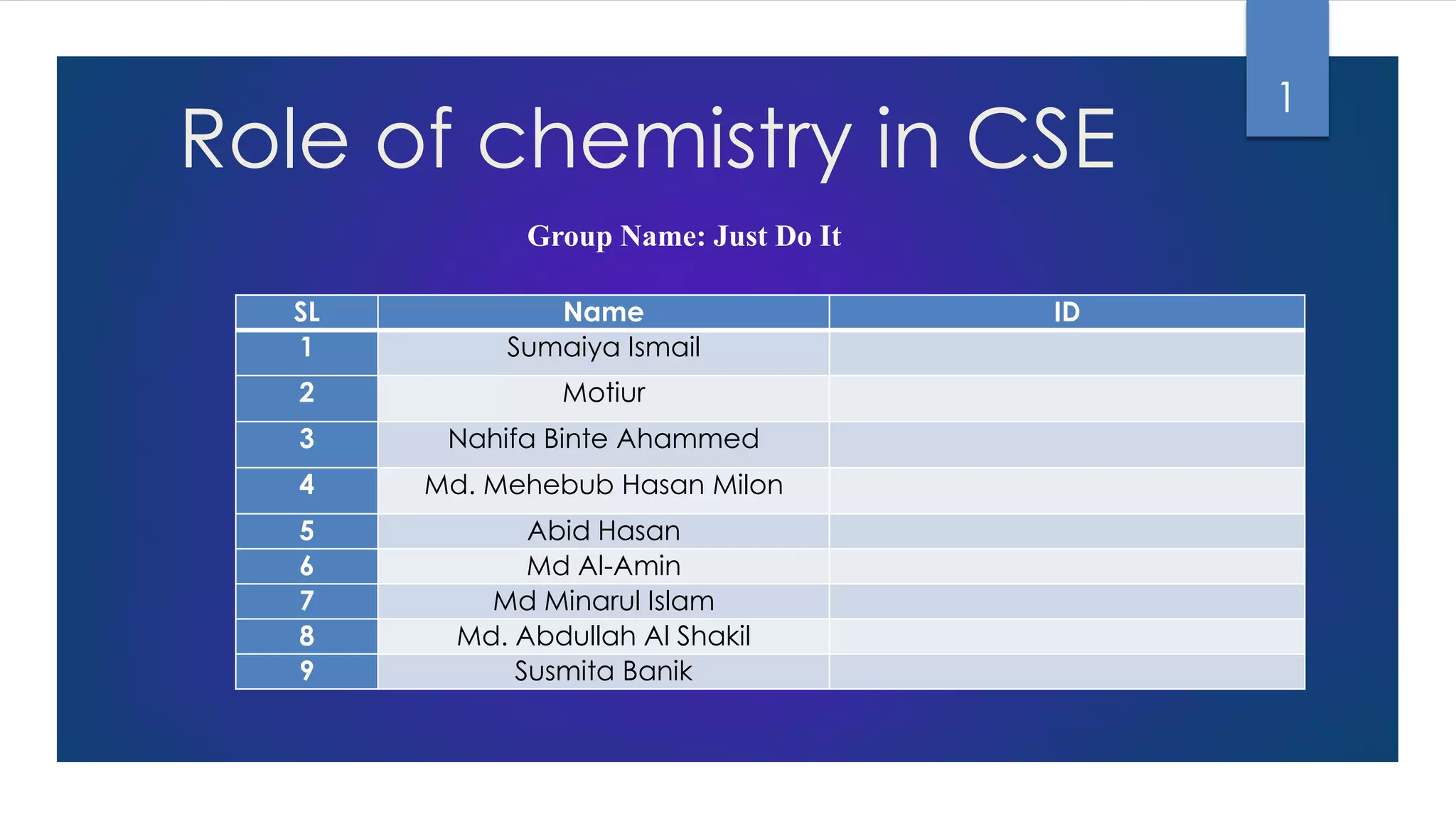 1

Role of chemistry in CSE

Group Name: Just Do It

| SL | Name | ID |
|---|---|---|
| 1 | Sumaiya Ismail | |
| 2 | Motiur | |
| 3 | Nahifa Binte Ahammed | |
| 4 | Md. Mehebub Hasan Milon | |
| 5 | Abid Hasan | |
| 6 | Md Al-Amin | |
| 7 | Md Minarul Islam | |
| 8 | Md. Abdullah Al Shakil | |
| 9 | Susmita Banik | |